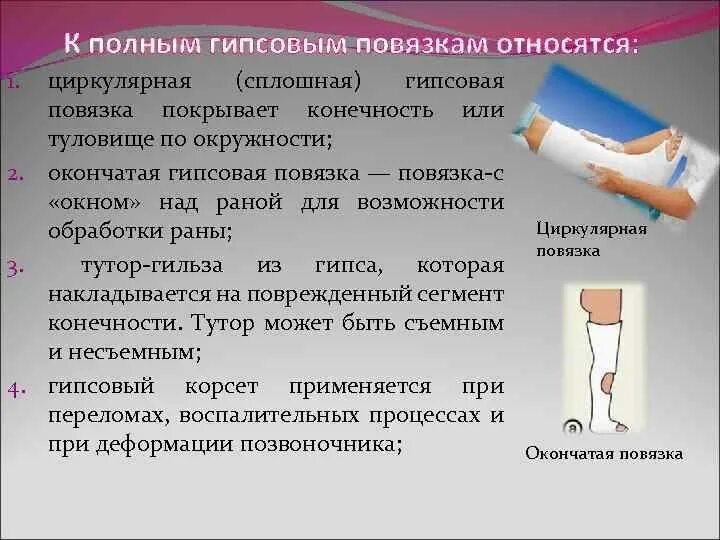 К полным гипсовым повязкам относятся:

1. циркулярная (сплошная) гипсовая повязка покрывает конечность или туловище по окружности;
2. окончатая гипсовая повязка — повязка-с «окном» над раной для возможности обработки раны;
3. тутор-гильза из гипса, которая накладывается на поврежденный сегмент конечности. Тутор может быть съемным и несъемным;
4. гипсовый корсет применяется при переломах, воспалительных процессах и при деформации позвоночника;

Циркулярная повязка

а

Окончатая повязка